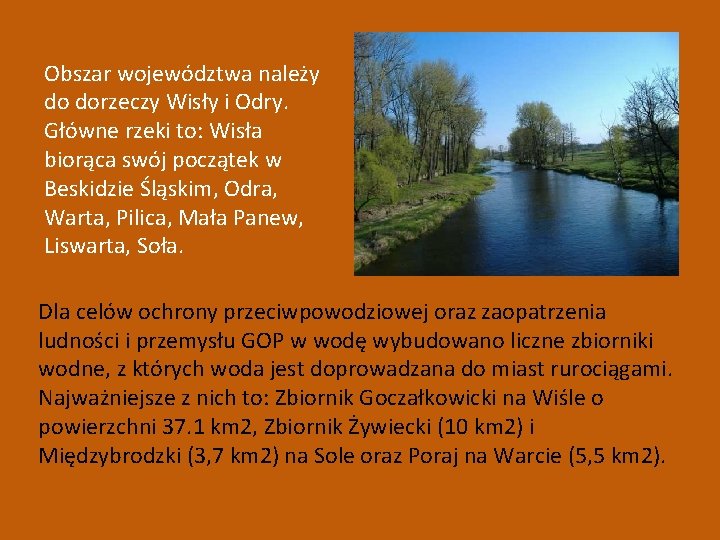 Obszar województwa należy do dorzeczy Wisły i Odry. Główne rzeki to: Wisła biorąca swój początek w Beskidzie Śląskim, Odra, Warta, Pilica, Mała Panew, Liswarta, Soła.

Dla celów ochrony przeciwpowodziowej oraz zaopatrzenia ludności i przemysłu GOP w wodę wybudowano liczne zbiorniki wodne, z których woda jest doprowadzana do miast rurociągami. Najważniejsze z nich to: Zbiornik Goczałkowicki na Wiśle o powierzchni 37.1 km2, Zbiornik Żywiecki (10 km2) i Międzybrodzki (3,7 km2) na Sole oraz Poraj na Warcie (5,5 km2).